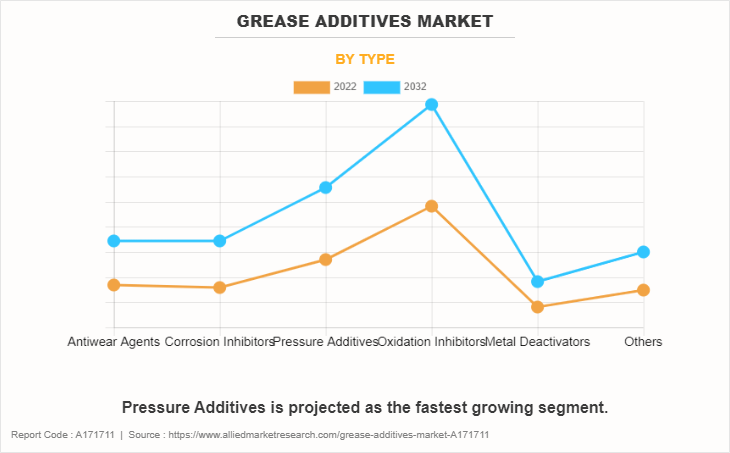 GREASE ADDITIVES MARKET

BY TYPE

2022 2032

Antiwear Agents Corrosion Inhibitors Pressure Additives Oxidation Inhibitors Metal Deactivators Others

Pressure Additives is projected as the fastest growing segment.

Report Code : A171711 | Source : https://www.alliedmarketresearch.com/grease-additives-market-A171711